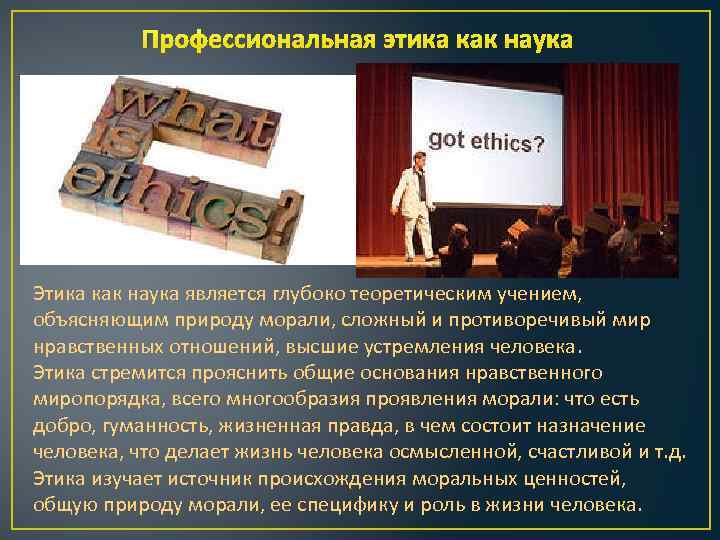 Профессиональная этика как наука

what is ethics?

got ethics?

Этика как наука является глубоко теоретическим учением, объясняющим природу морали, сложный и противоречивый мир нравственных отношений, высшие устремления человека.
Этика стремится прояснить общие основания нравственного миропорядка, всего многообразия проявления морали: что есть добро, гуманность, жизненная правда, в чем состоит назначение человека, что делает жизнь человека осмысленной, счастливой и т.д.
Этика изучает источник происхождения моральных ценностей, общую природу морали, ее специфику и роль в жизни человека.